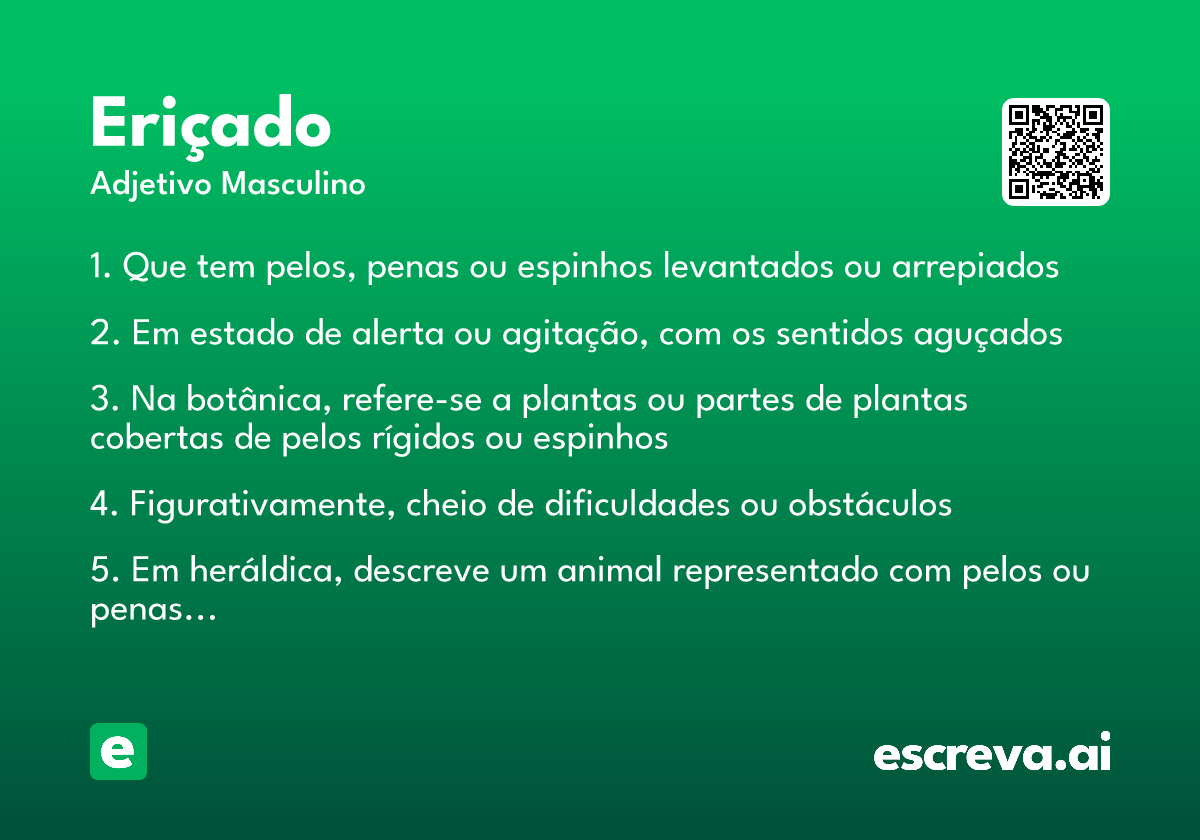 Eriçado
Adjetivo Masculino

1. Que tem pelos, penas ou espinhos levantados ou arrepiados

2. Em estado de alerta ou agitação, com os sentidos aguçados

3. Na botânica, refere-se a plantas ou partes de plantas cobertas de pelos rígidos ou espinhos

4. Figurativamente, cheio de dificuldades ou obstáculos

5. Em heráldica, descreve um animal representado com pelos ou penas...

e

escreva.ai